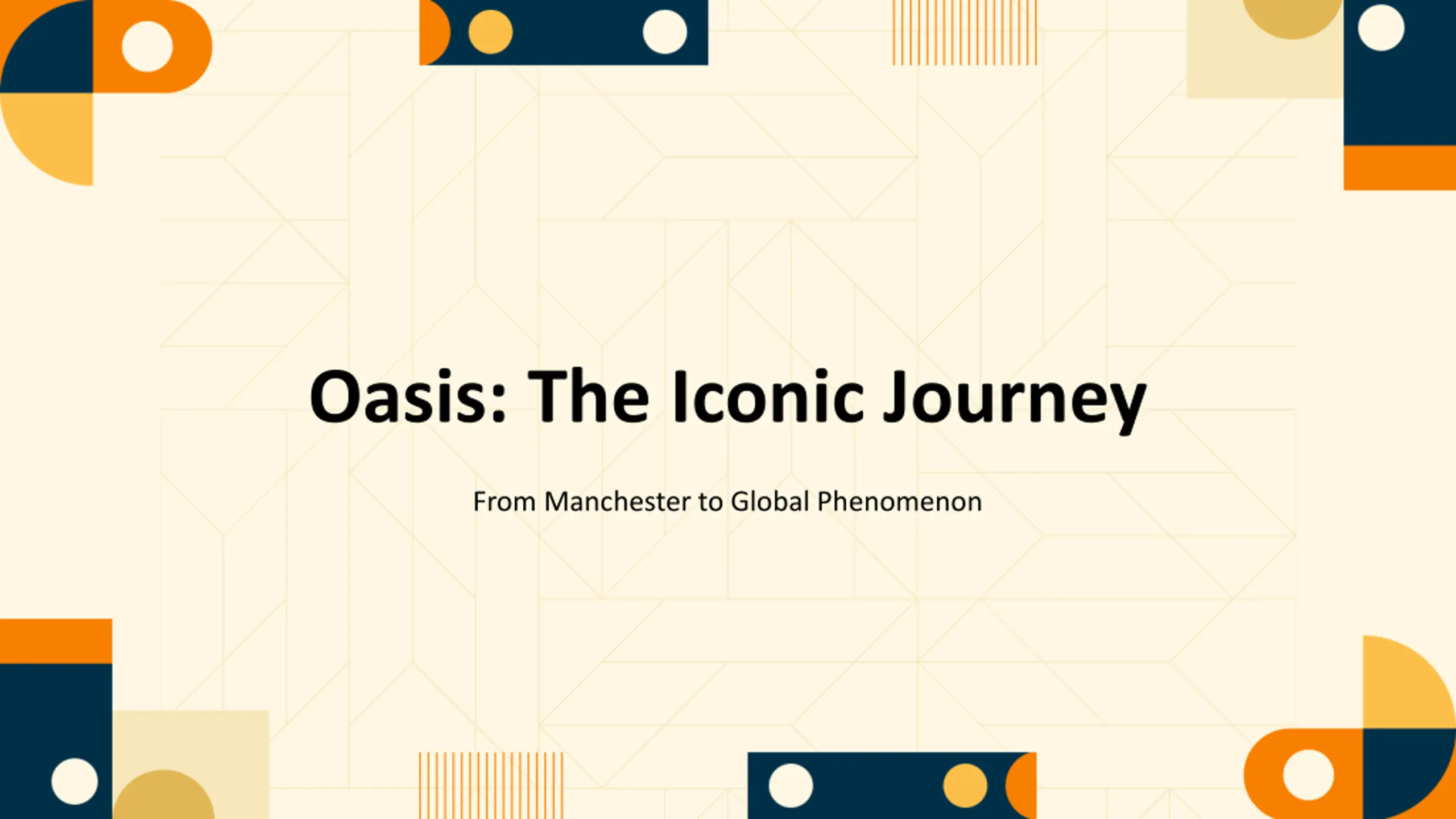 Oasis: The Iconic Journey

From Manchester to Global Phenomenon